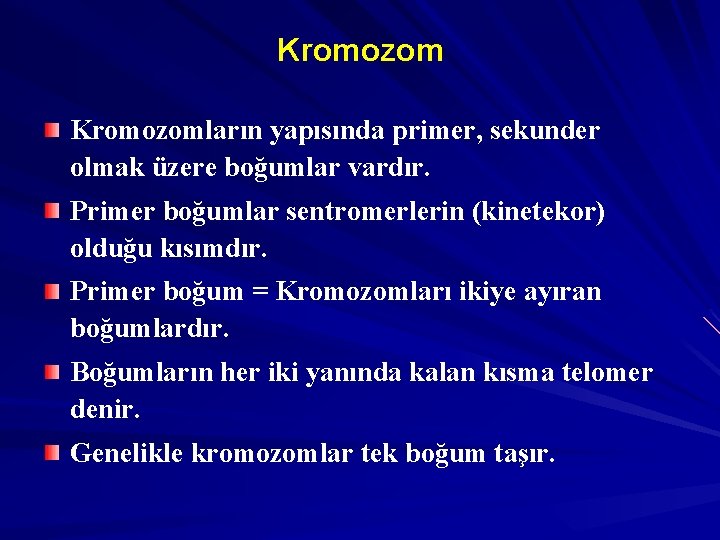 Kromozom

Kromozomların yapısında primer, sekunder olmak üzere boğumlar vardır.

Primer boğumlar sentromerlerin (kinetekor) olduğu kısımdır.

Primer boğum = Kromozomları ikiye ayıran boğumlardır.

Boğumların her iki yanında kalan kısma telomer denir.

Genelikle kromozomlar tek boğum taşır.